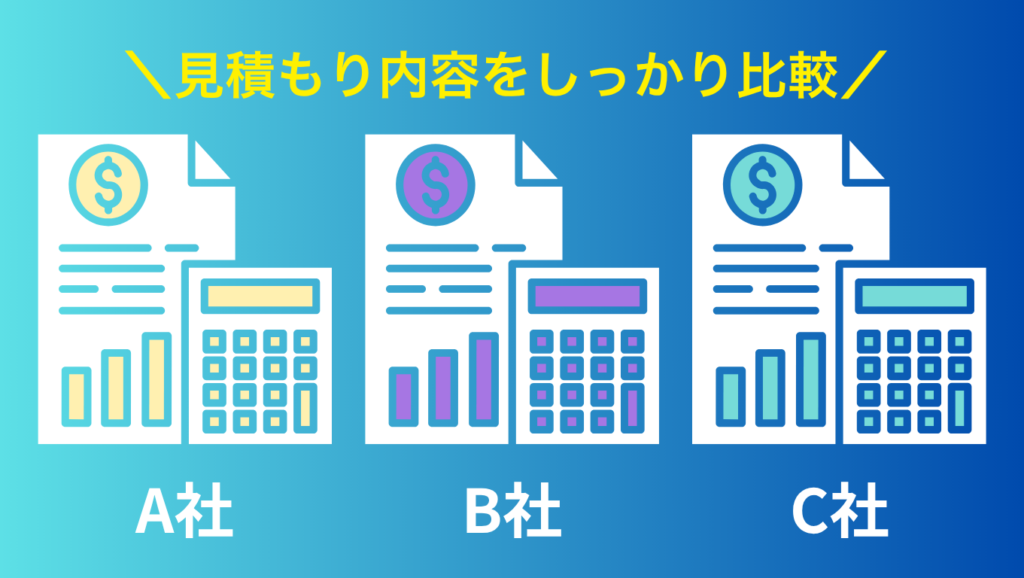 ＼見積もり内容をしっかり比較／

$

$

$

A社

B社

C社